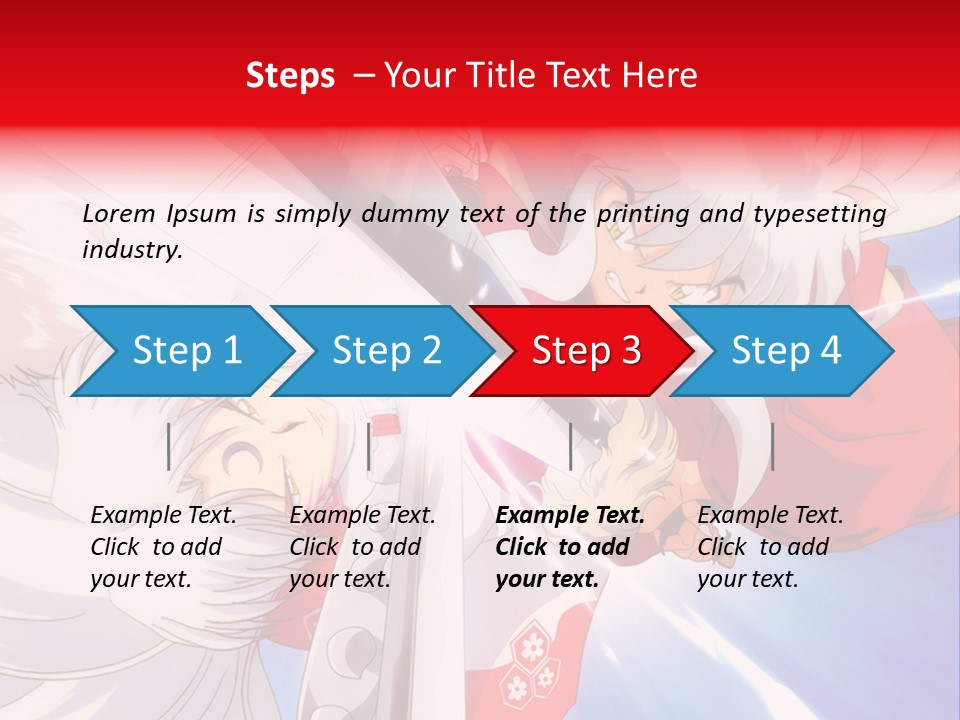 Steps – Your Title Text Here

Lorem Ipsum is simply dummy text of the printing and typesetting industry.

Step 1

Step 2

Step 3

Step 4

Example Text. Click to add your text.

Example Text. Click to add your text.

Example Text. Click to add your text.

Example Text. Click to add your text.